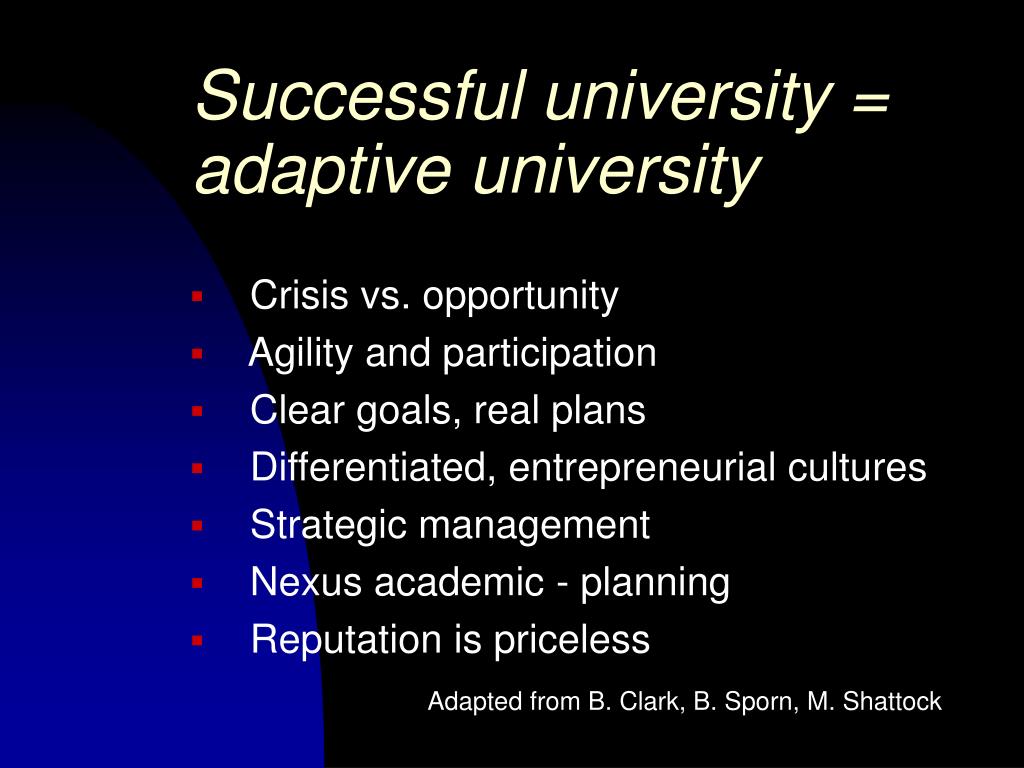 Successful university = adaptive university

- Crisis vs. opportunity
- Agility and participation
- Clear goals, real plans
- Differentiated, entrepreneurial cultures
- Strategic management
- Nexus academic - planning
- Reputation is priceless

Adapted from B. Clark, B. Sporn, M. Shattock